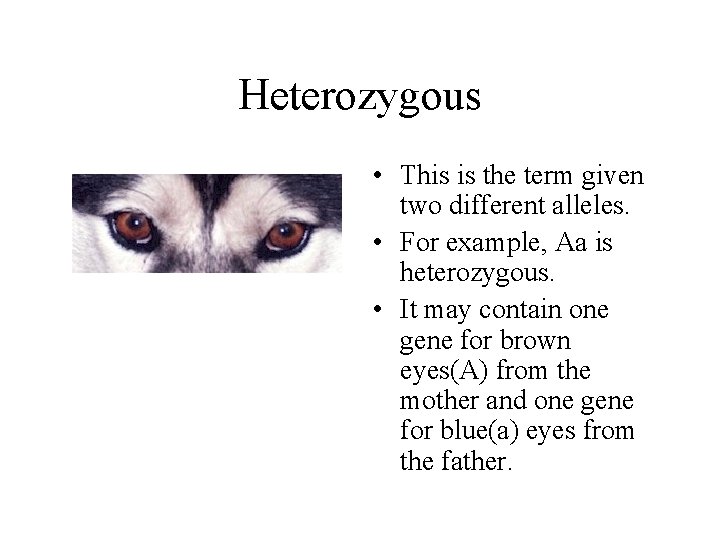 Heterozygous

• This is the term given two different alleles.

• For example, Aa is heterozygous.

• It may contain one gene for brown eyes(A) from the mother and one gene for blue(a) eyes from the father.